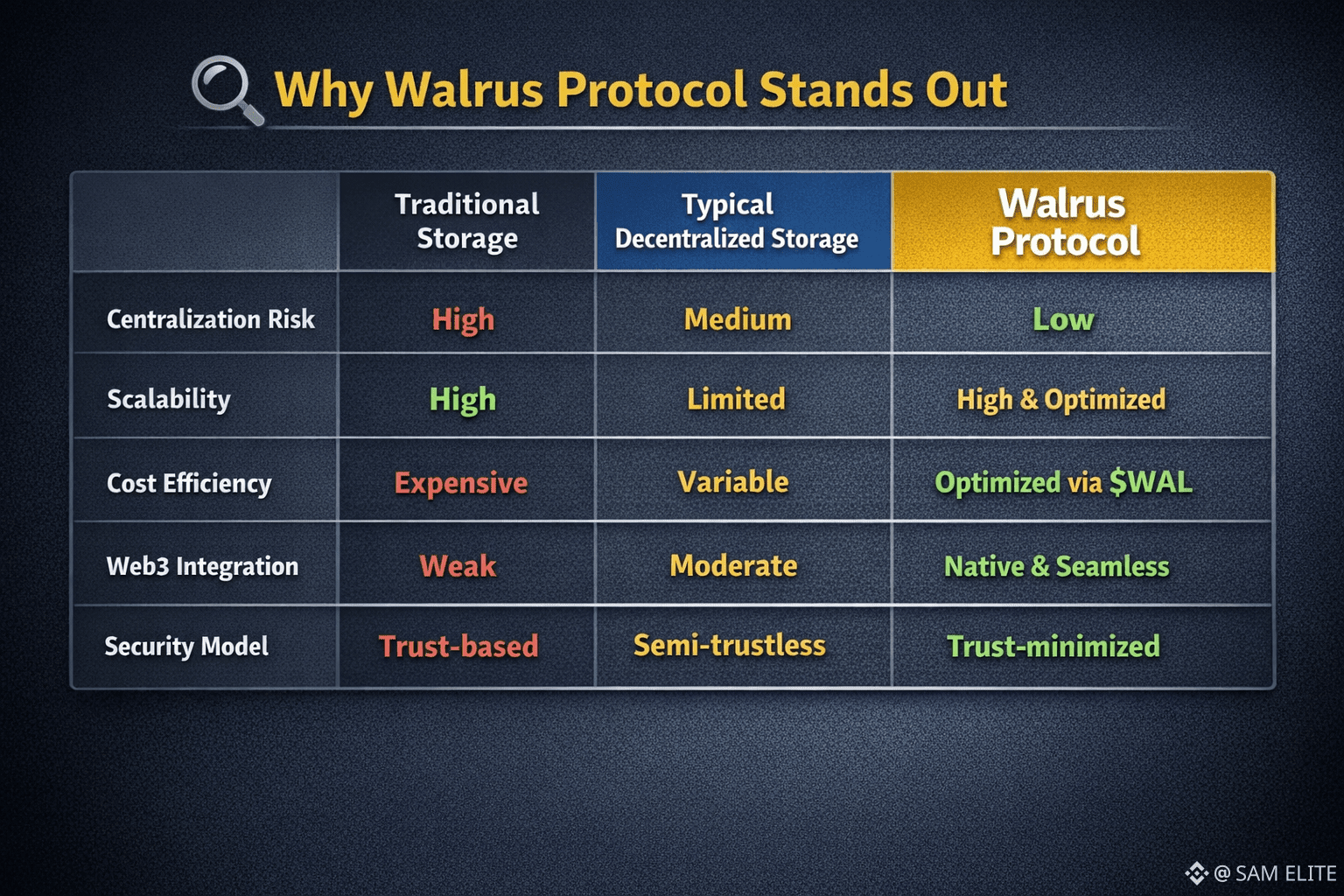 Why Walrus Protocol Stands Out

| | Traditional Storage | Typical Decentralized Storage | Walrus Protocol |
|---|---|---|---|
| Centralization Risk | High | Medium | Low |
| Scalability | High | Limited | High & Optimized |
| Cost Efficiency | Expensive | Variable | Optimized via \$WAL |
| Web3 Integration | Weak | Moderate | Native & Seamless |
| Security Model | Trust-based | Semi-trustless | Trust-minimized |

@ SAM ELITE